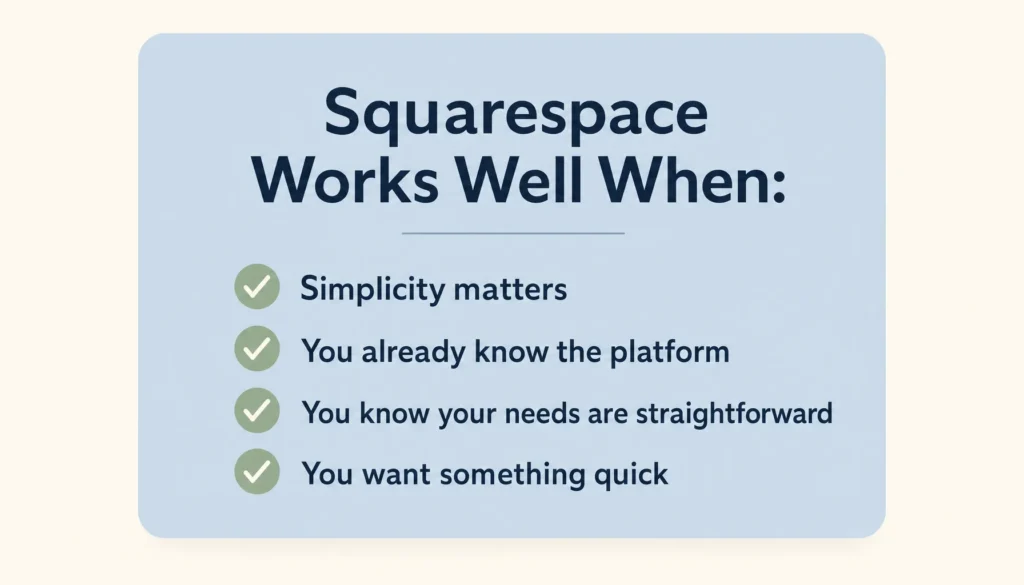 Squarespace Works Well When:

Simplicity matters

You already know the platform

You know your needs are straightforward

You want something quick